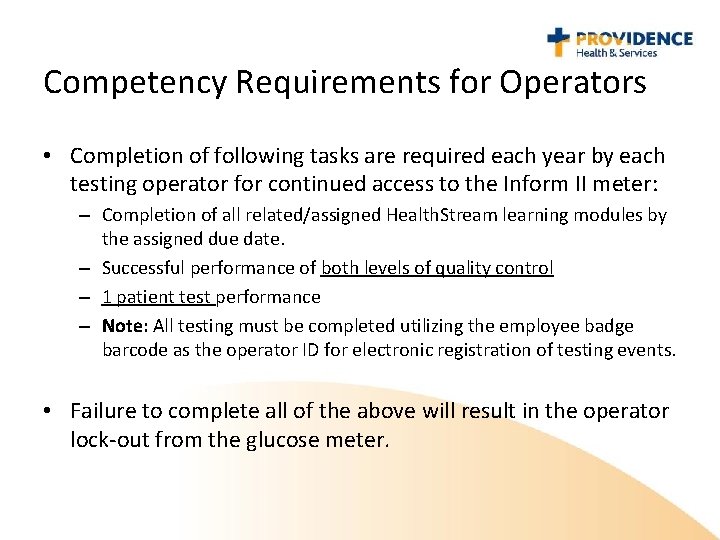 PROVIDENCE
Health & Services

Competency Requirements for Operators

• Completion of following tasks are required each year by each testing operator for continued access to the Inform II meter:

– Completion of all related/assigned HealthStream learning modules by the assigned due date.

– Successful performance of both levels of quality control

– 1 patient test performance

– Note: All testing must be completed utilizing the employee badge barcode as the operator ID for electronic registration of testing events.

• Failure to complete all of the above will result in the operator lock-out from the glucose meter.